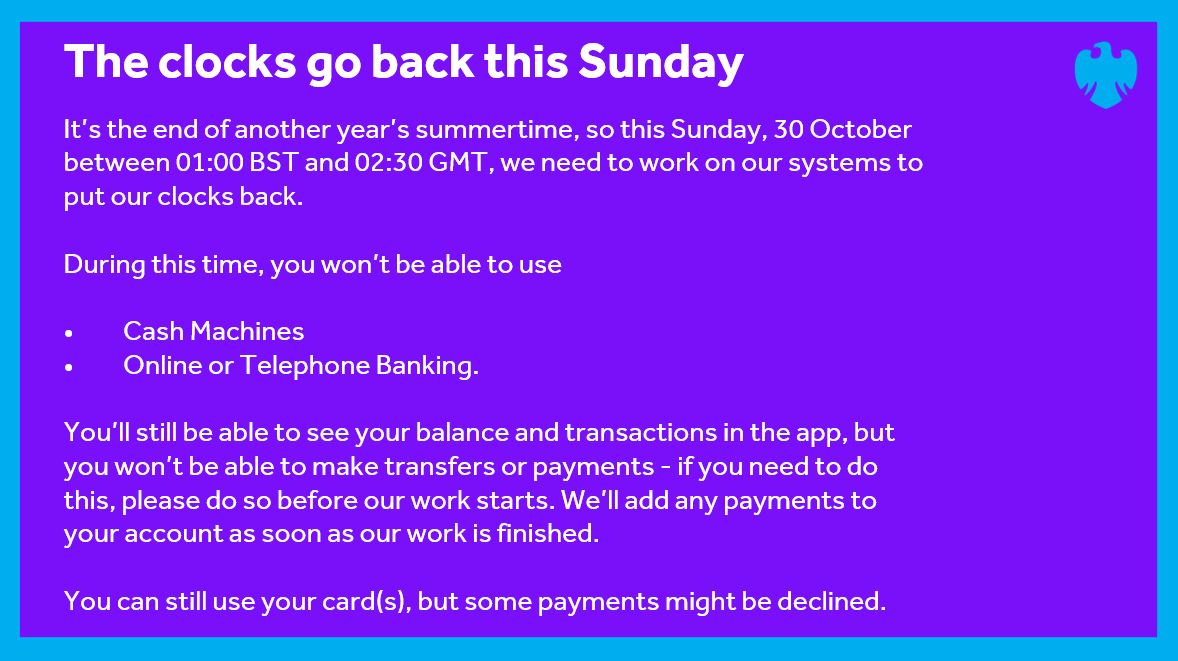 The clocks go back this Sunday

It's the end of another year's summertime, so this Sunday, 30 October between 01:00 BST and 02:30 GMT, we need to work on our systems to put our clocks back.

During this time, you won't be able to use

• Cash Machines
• Online or Telephone Banking.

You'll still be able to see your balance and transactions in the app, but you won't be able to make transfers or payments - if you need to do this, please do so before our work starts. We'll add any payments to your account as soon as our work is finished.

You can still use your card(s), but some payments might be declined.